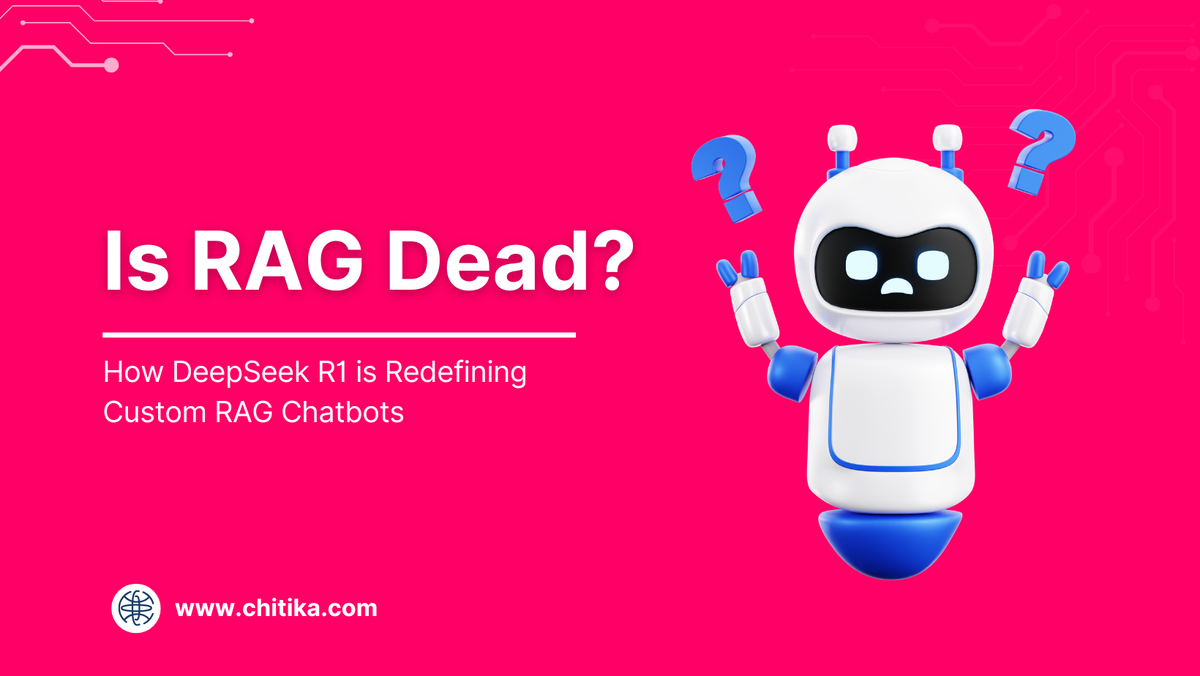 Is RAG Dead?

How DeepSeek R1 is Redefining Custom RAG Chatbots

www.chitika.com